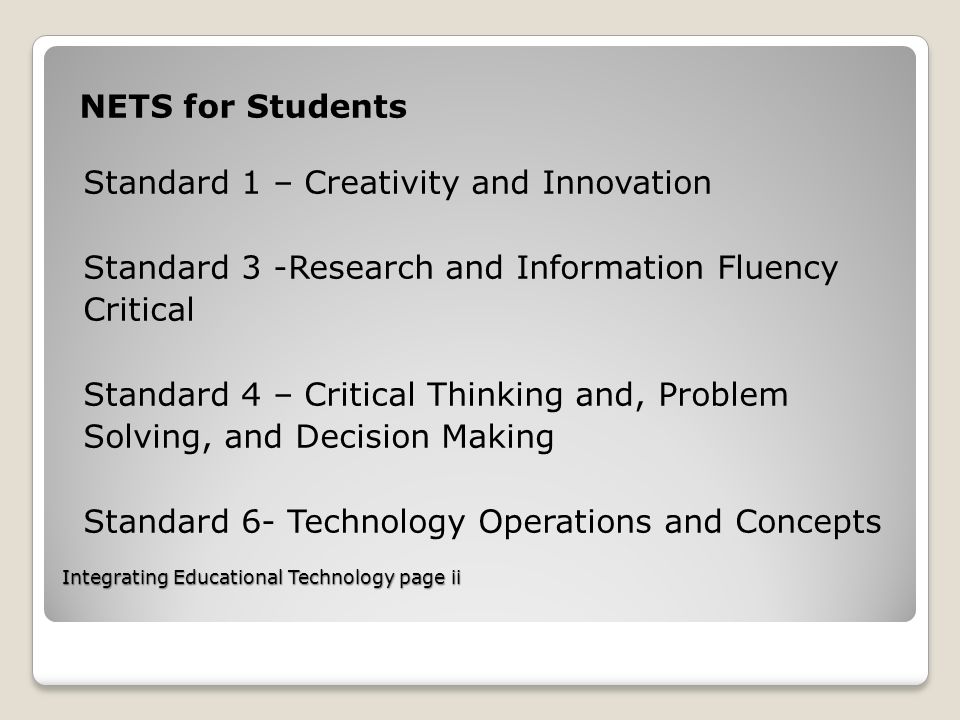 NETS for Students

Standard 1 – Creativity and Innovation

Standard 3 -Research and Information Fluency Critical

Standard 4 – Critical Thinking and, Problem Solving, and Decision Making

Standard 6- Technology Operations and Concepts

Integrating Educational Technology page ii